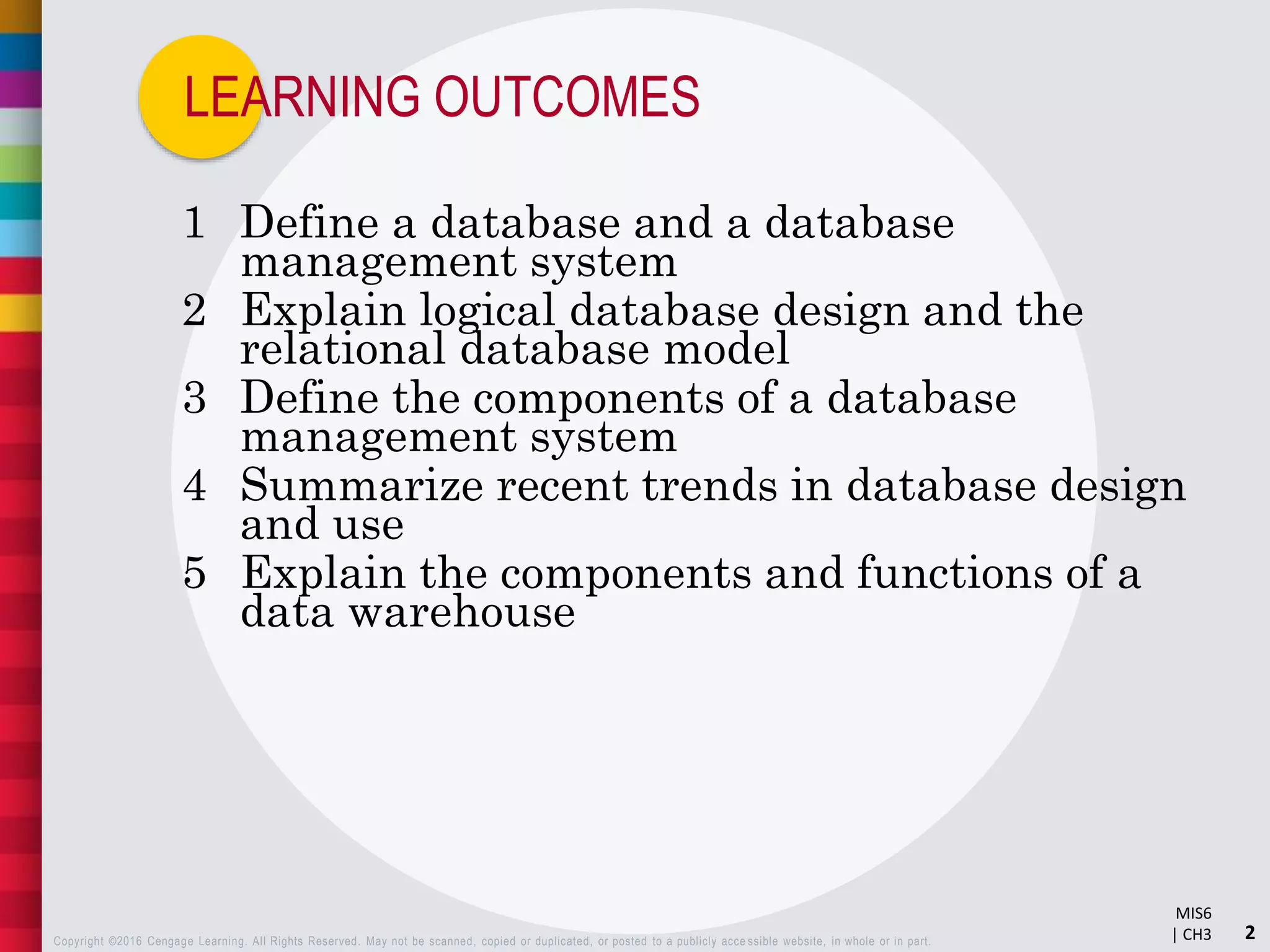 LEARNING OUTCOMES

1 Define a database and a database management system

2 Explain logical database design and the relational database model

3 Define the components of a database management system

4 Summarize recent trends in database design and use

5 Explain the components and functions of a data warehouse

Copyright ©2016 Cengage Learning. All Rights Reserved. May not be scanned, copied or duplicated, or posted to a publicly accessible website, in whole or in part.

MIS6 | CH3

2